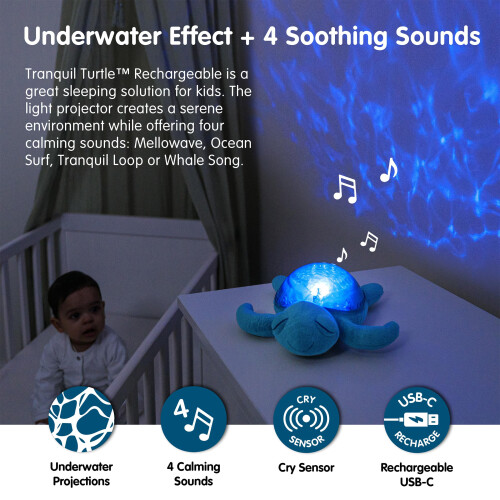 Underwater Effect + 4 Soothing Sounds

Tranquil Turtle™ Rechargeable is a great sleeping solution for kids. The light projector creates a serene environment while offering four calming sounds: Mellowave, Ocean Surf, Tranquil Loop or Whale Song.

4

CRY SENSOR

USB-C RECHARGE

Underwater Projections

4 Calming Sounds

Cry Sensor

Rechargeable USB-C